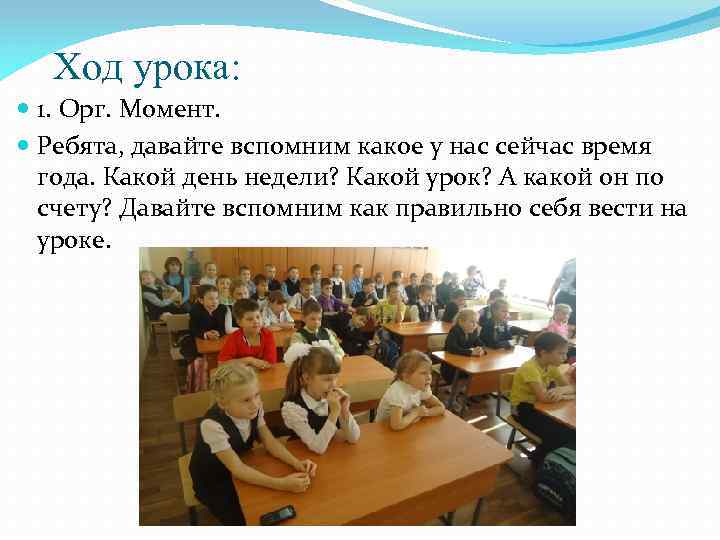 Ход урока:

1. Орг. Момент.

Ребята, давайте вспомним какое у нас сейчас время года. Какой день недели? Какой урок? А какой он по счету? Давайте вспомним как правильно себя вести на уроке.